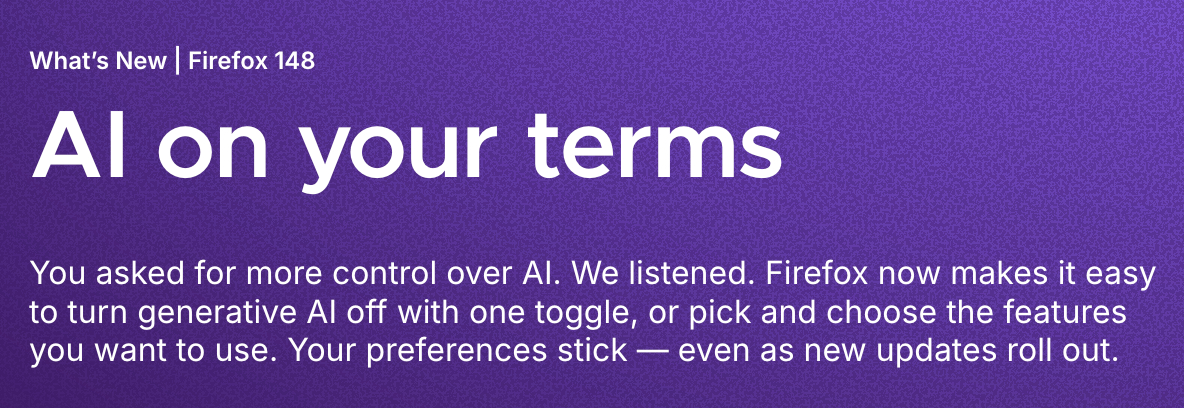 What's New | Firefox 148

AI on your terms

You asked for more control over AI. We listened. Firefox now makes it easy to turn generative AI off with one toggle, or pick and choose the features you want to use. Your preferences stick — even as new updates roll out.